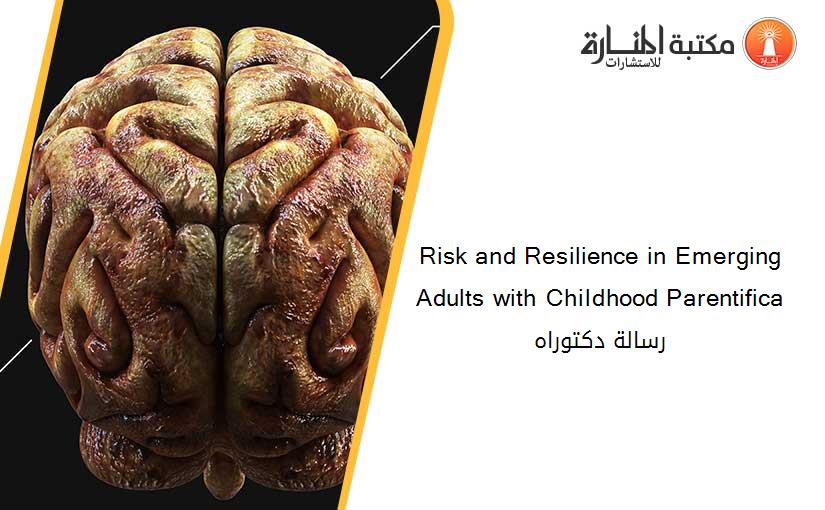 مكتبة المنارة للاستشارات

Risk and Resilience in Emerging Adults with Childhood Parentifica

رسالة دكتوراه